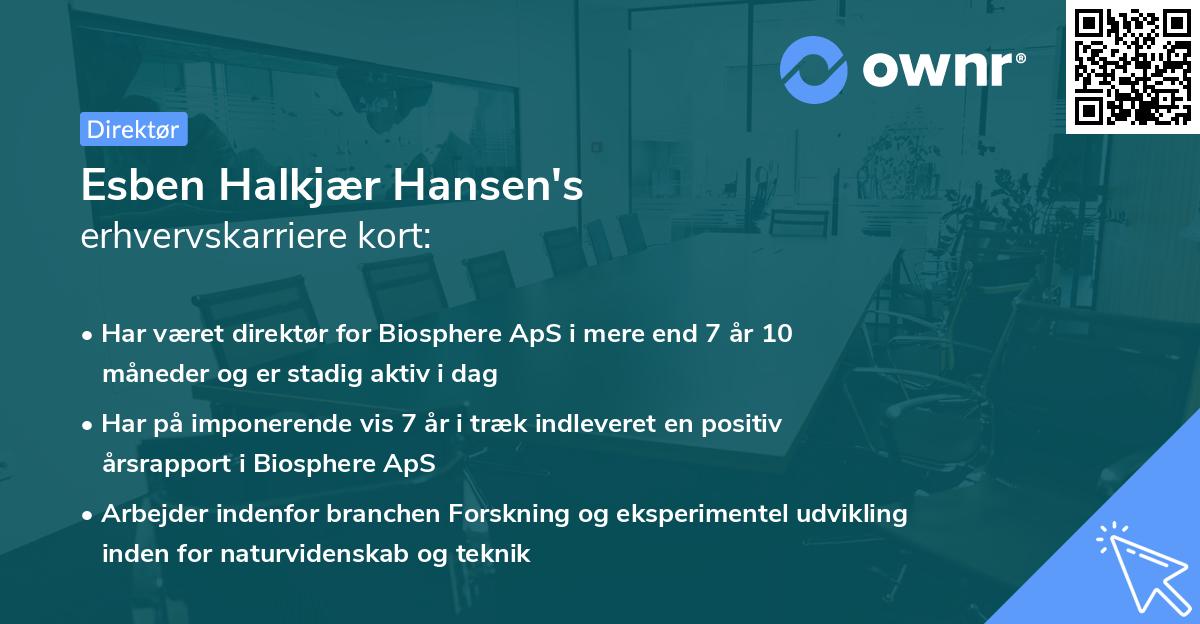 ownr®

Direktør

Esben Halkjær Hansen's
erhvervskarriere kort:

• Har været direktør for Biosphere ApS i mere end 7 år 10 måneder og er stadig aktiv i dag

• Har på imponerende vis 7 år i træk indleveret en positiv årsrapport i Biosphere ApS

• Arbejder indenfor branchen Forskning og eksperimentel udvikling inden for naturvidenskab og teknik